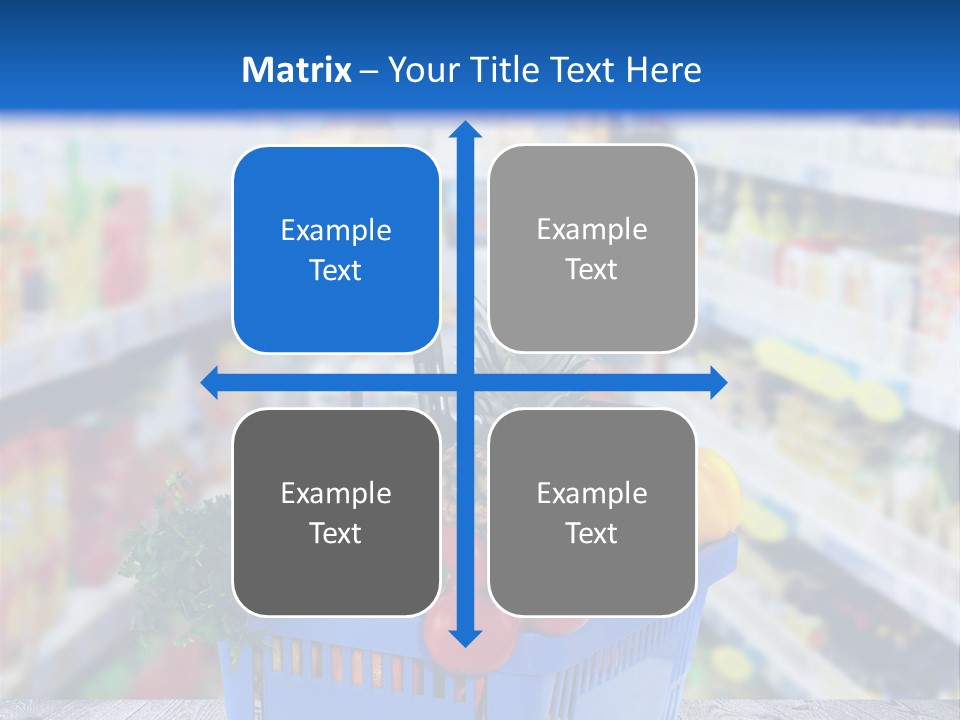 Matrix – Your Title Text Here

Example Text

Example Text

Example Text

Example Text